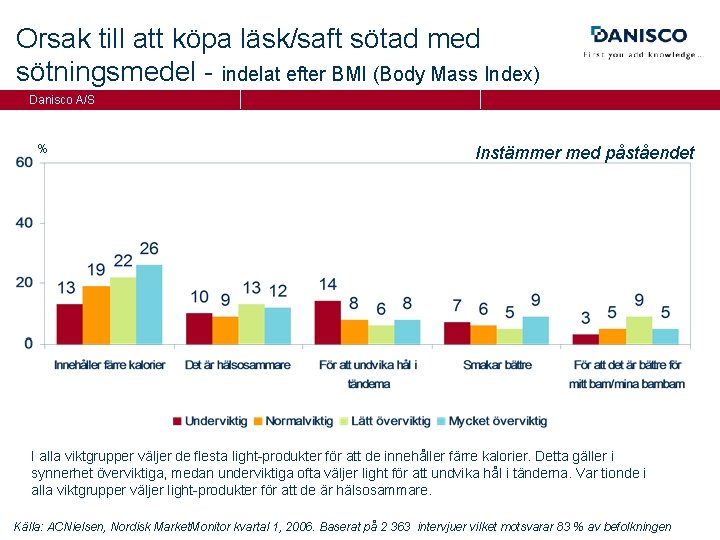 Orsak till att köpa läsk/saft sötad med sötningsmedel - indelat efter BMI (Body Mass Index)

DANISCO
First you add knowledge...

Danisco A/S

%

Instämmer med påståendet

60
40
20
0

13 19 22 26
10 9 13 12
14 8 6 8
7 6 5 9
3 5 9 5

Innehåller färre kalorier
Det är hälsosammare
För att undvika hål i tänderna
Smakar bättre
För att det är bättre för mitt barn/mina barnbarn

Underviktig
Normalviktig
Lätt överviktig
Mycket överviktig

I alla viktgrupper väljer de flesta light-produkter för att de innehåller färre kalorier. Detta gäller i synnerhet överviktiga, medan underviktiga ofta väljer light för att undvika hål i tänderna. Var tionde i alla viktgrupper väljer light-produkter för att de är hälsosammare.

Källa: ACNielsen, Nordisk MarketMonitor kvartal 1, 2006. Baserat på 2 363 intervjuer vilket motsvarar 83 % av befolkningen